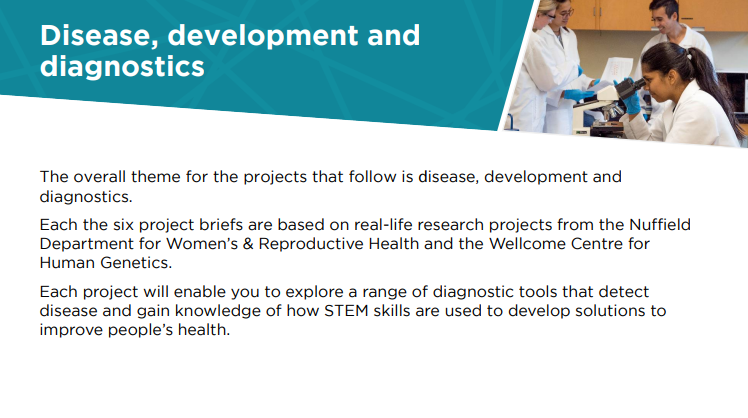 Disease, development and diagnostics

The overall theme for the projects that follow is disease, development and diagnostics.

Each the six project briefs are based on real-life research projects from the Nuffield Department for Women's & Reproductive Health and the Wellcome Centre for Human Genetics.

Each project will enable you to explore a range of diagnostic tools that detect disease and gain knowledge of how STEM skills are used to develop solutions to improve people's health.